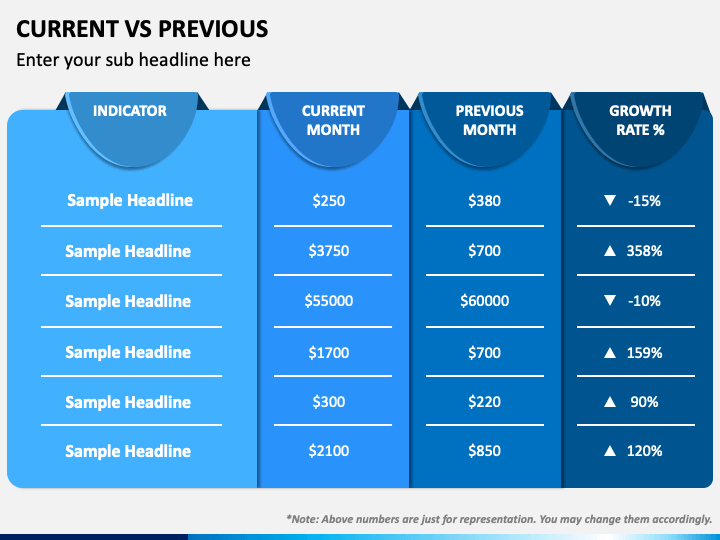 CURRENT VS PREVIOUS

Enter your sub headline here

| INDICATOR | CURRENT MONTH | PREVIOUS MONTH | GROWTH RATE % |
|---|---|---|---|
| Sample Headline | \$250 | \$380 | ▼ -15% |
| Sample Headline | \$3750 | \$700 | ▲ 358% |
| Sample Headline | \$55000 | \$60000 | ▼ -10% |
| Sample Headline | \$1700 | \$700 | ▲ 159% |
| Sample Headline | \$300 | \$220 | ▲ 90% |
| Sample Headline | \$2100 | \$850 | ▲ 120% |

*Note: Above numbers are just for representation. You may change them accordingly.